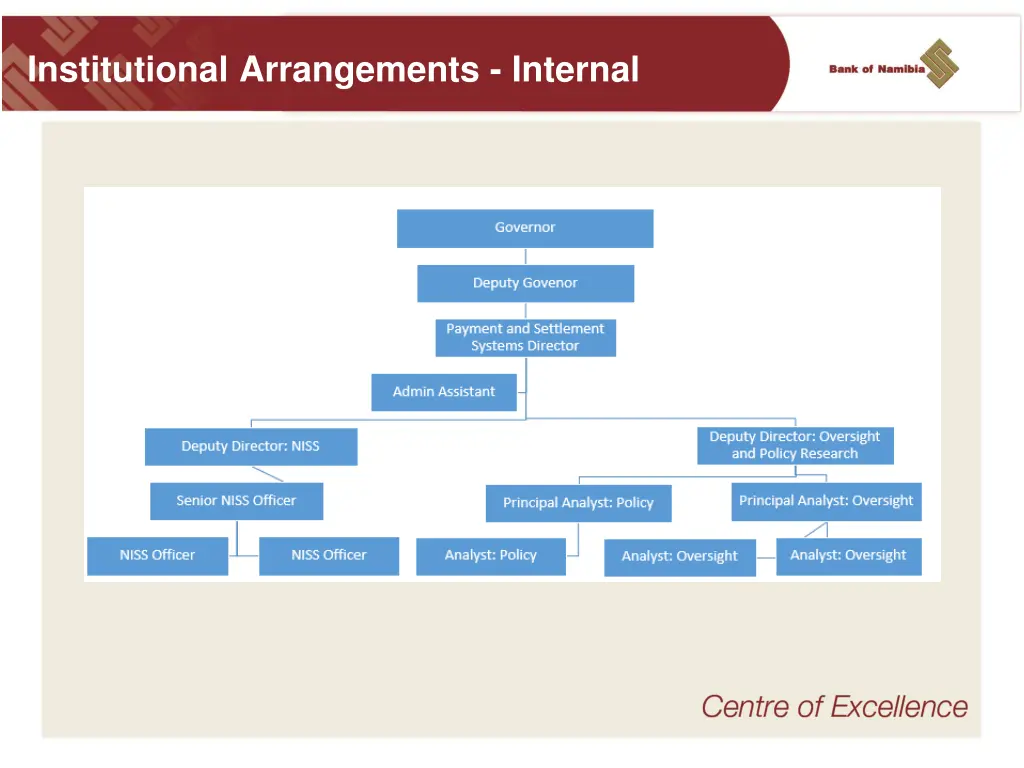 Institutional Arrangements - Internal

Bank of Namibia

Governor

Deputy Govenor

Payment and Settlement Systems Director

Admin Assistant

Deputy Director: NISS

Deputy Director: Oversight and Policy Research

Senior NISS Officer

Principal Analyst: Policy

Principal Analyst: Oversight

NISS Officer

NISS Officer

Analyst: Policy

Analyst: Oversight

Analyst: Oversight

Centre of Excellence